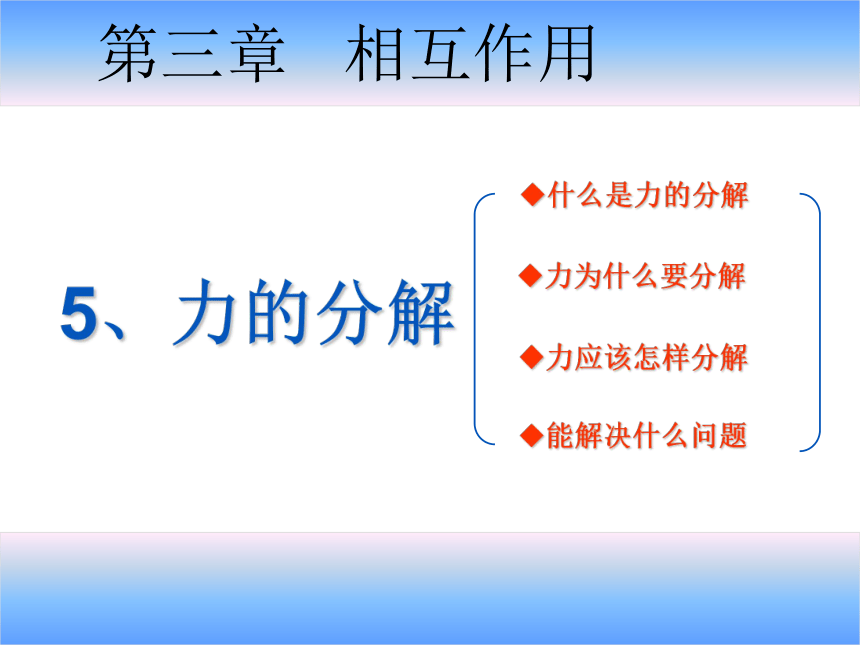 第三章　相互作用

5、力的分解

◆什么是力的分解

◆力为什么要分解

◆力应该怎样分解

◆能解决什么问题